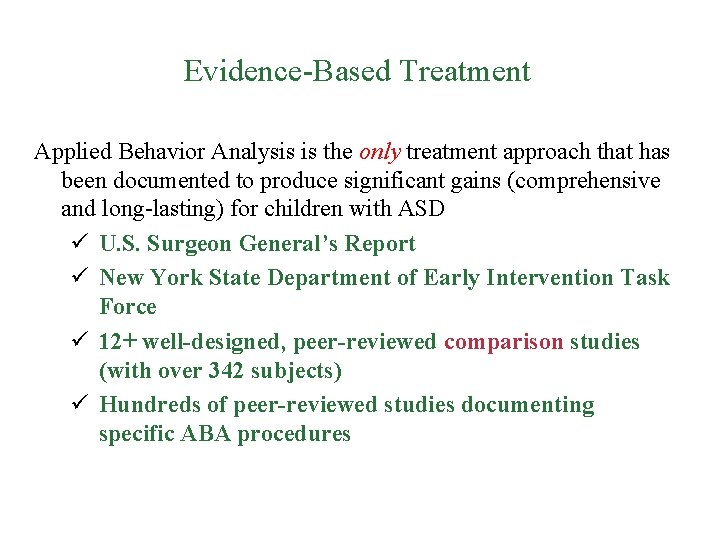 Evidence-Based Treatment

Applied Behavior Analysis is the only treatment approach that has been documented to produce significant gains (comprehensive and long-lasting) for children with ASD

✓ U.S. Surgeon General's Report
✓ New York State Department of Early Intervention Task Force
✓ 12+ well-designed, peer-reviewed comparison studies (with over 342 subjects)
✓ Hundreds of peer-reviewed studies documenting specific ABA procedures